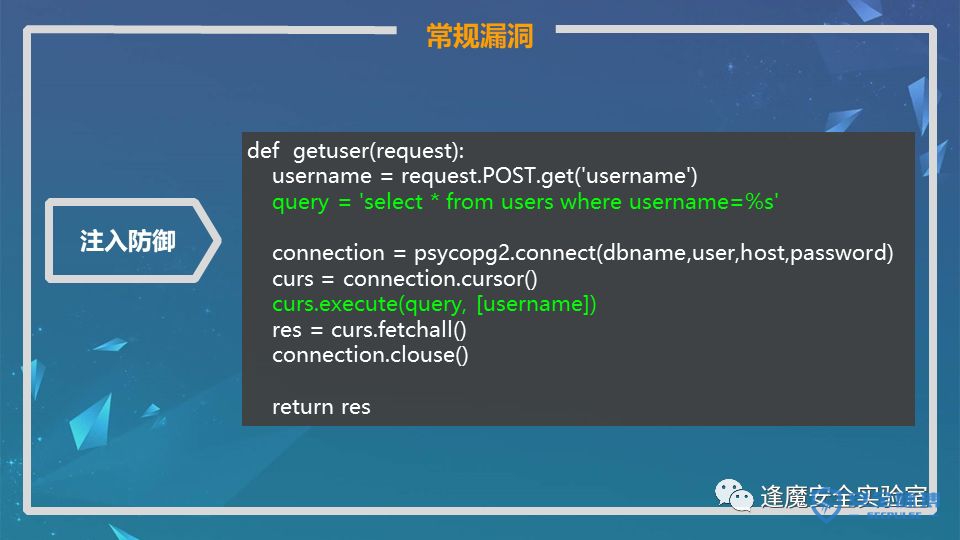 常规漏洞

注入防御

def getuser(request):
    username = request.POST.get('username')
    query = 'select * from users where username=%s'

    connection = psycopg2.connect(dbname,user,host,password)
    curs = connection.cursor()
    curs.execute(query, [username])
    res = curs.fetchall()
    connection.clouse()

    return res

逢魔安全实验室